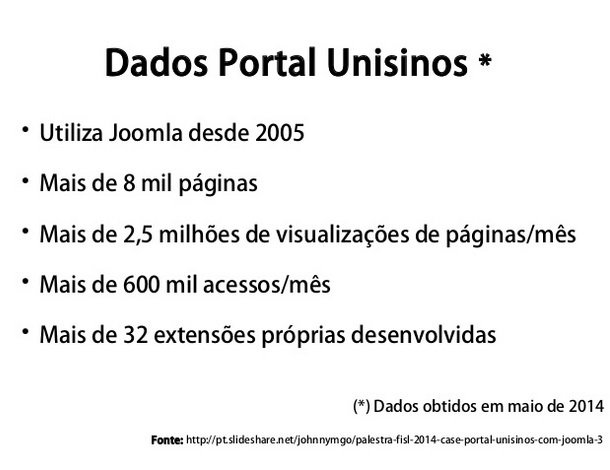 Dados Portal Unisinos *

• Utiliza Joomla desde 2005
• Mais de 8 mil páginas
• Mais de 2,5 milhões de visualizações de páginas/mês
• Mais de 600 mil acessos/mês
• Mais de 32 extensões próprias desenvolvidas

(*) Dados obtidos em maio de 2014

Fonte: http://pt.slideshare.net/johnnymgo/palestra-fisl-2014-case-portal-unisinos-com-joomla-3